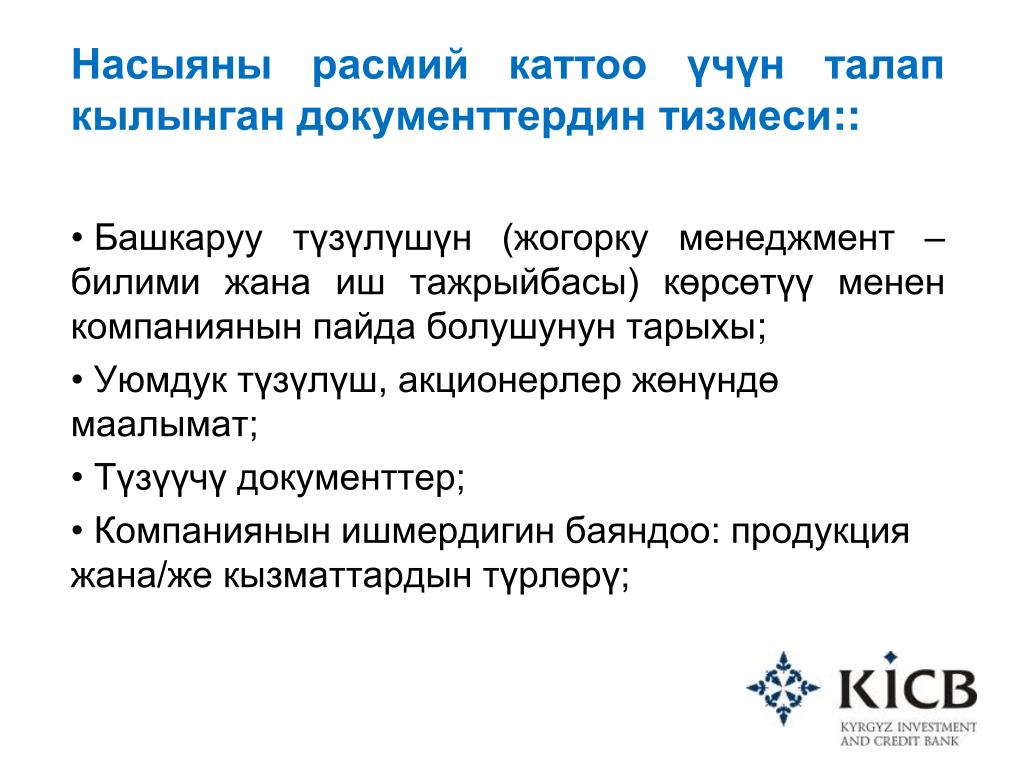 Насыяны расмий каттоо үчүн талап кылынган документтердин тизмеси::

• Башкаруу түзүлүшүн (жогорку менеджмент – билими жана иш тажрыйбасы) көрсөтүү менен компаниянын пайда болушунун тарыхы;

• Уюмдук түзүлүш, акционерлер жөнүндө маалымат;

• Түзүүчү документтер;

• Компаниянын ишмердигин баяндоо: продукция жана/же кызматтардын түрлөрү;

KICB
KYRGYZ INVESTMENT AND CREDIT BANK